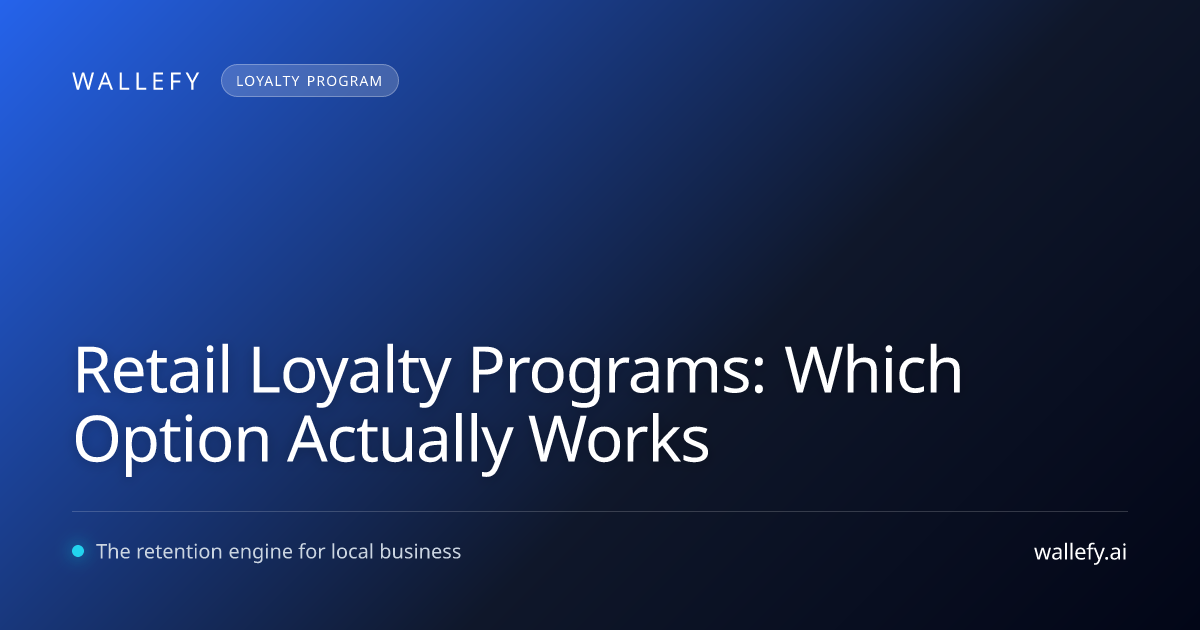 WALLEFY LOYALTY PROGRAM

Retail Loyalty Programs: Which Option Actually Works

The retention engine for local business

wallefy.ai